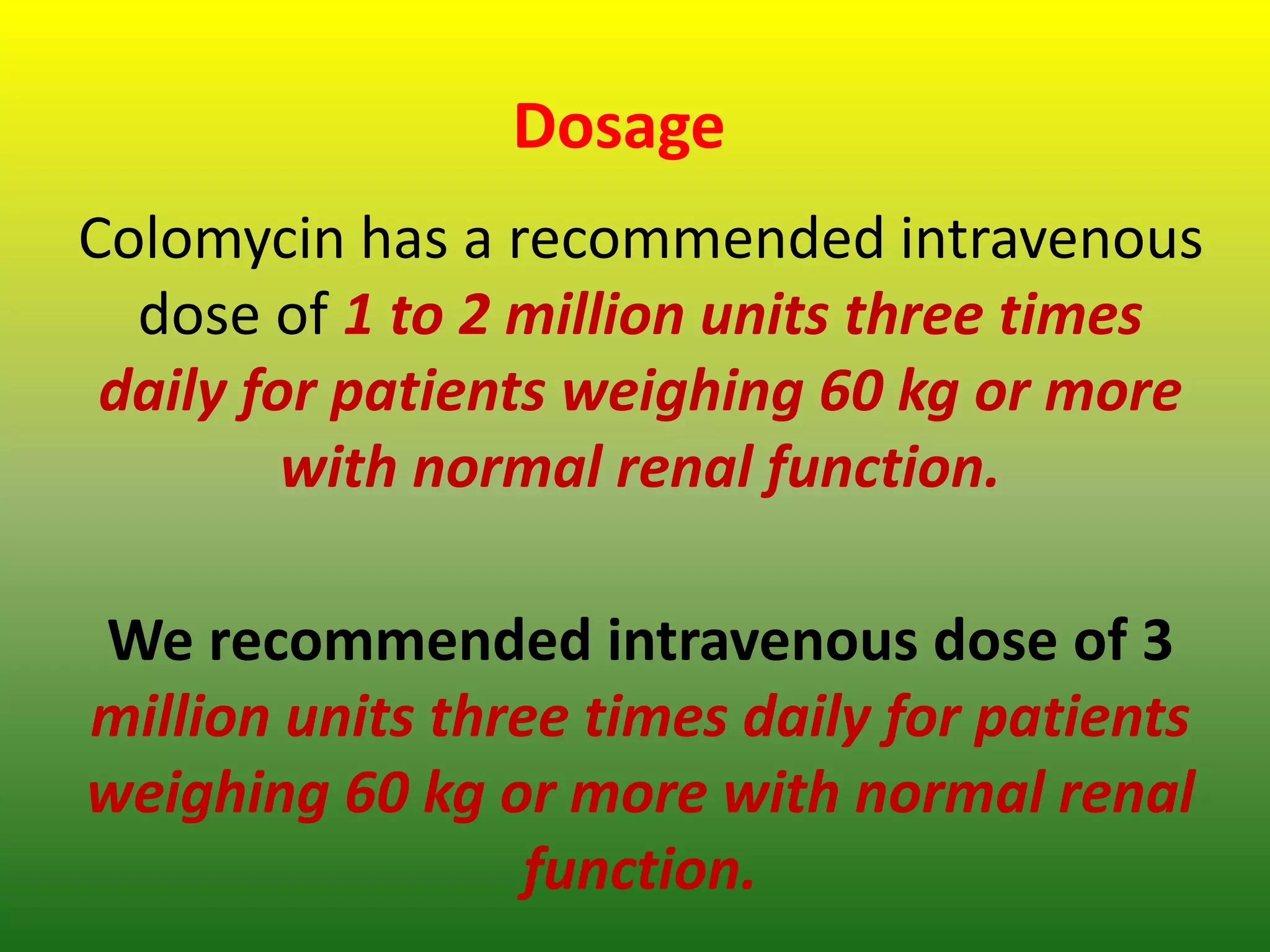 Dosage

Colomycin has a recommended intravenous dose of 1 to 2 million units three times daily for patients weighing 60 kg or more with normal renal function.

We recommended intravenous dose of 3 million units three times daily for patients weighing 60 kg or more with normal renal function.